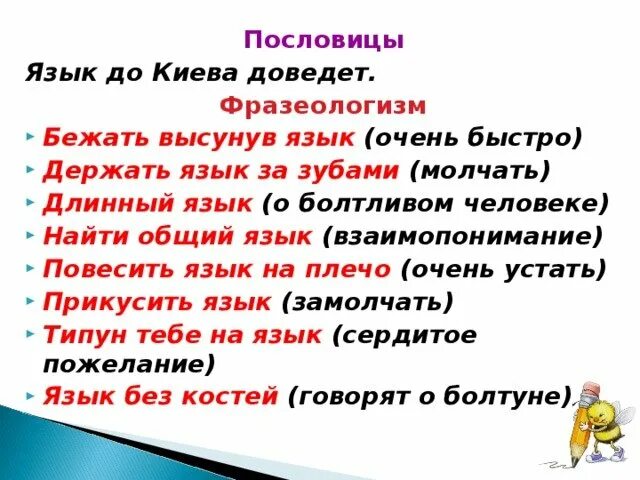 Пословицы
Язык до Киева доведет.
Фразеологизм
Бежать высунув язык (очень быстро)
Держать язык за зубами (молчать)
Длинный язык (о болтливом человеке)
Найти общий язык (взаимопонимание)
Повесить язык на плечо (очень устать)
Прикусить язык (замолчать)
Типун тебе на язык (сердитое пожелание)
Язык без костей (говорят о болтуне).